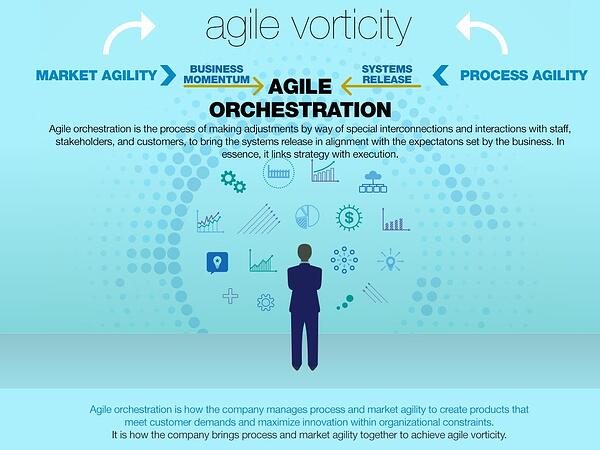 agile vorticity

MARKET AGILITY

BUSINESS MOMENTUM

AGILE ORCHESTRATION

SYSTEMS RELEASE

PROCESS AGILITY

Agile orchestration is the process of making adjustments by way of special interconnections and interactions with staff, stakeholders, and customers, to bring the systems release in alignment with the expectatons set by the business. In essence, it links strategy with execution.

Agile orchestration is how the company manages process and market agility to create products that meet customer demands and maximize innovation within organizational constraints.
It is how the company brings process and market agility together to achieve agile vorticity.